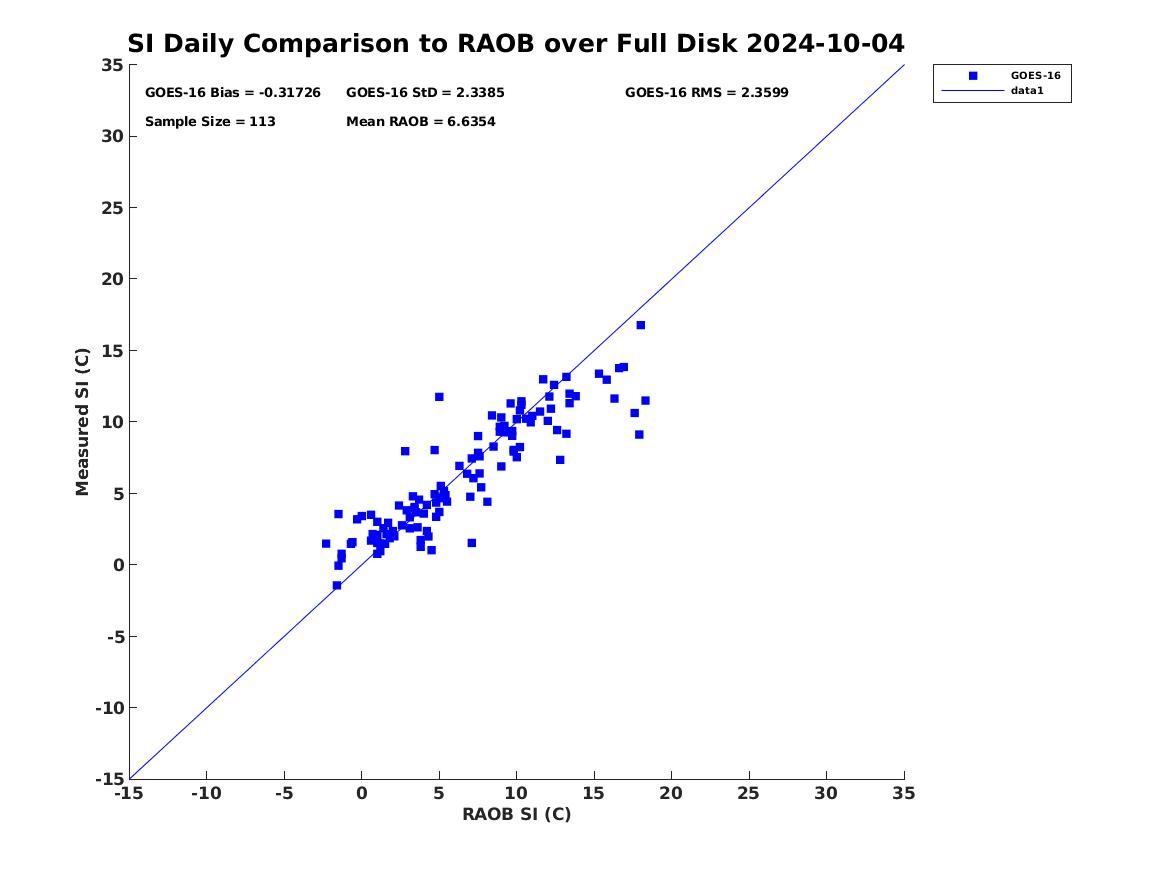 SI Daily Comparison to RAOB over Full Disk 2024-10-04

GOES-16 Bias = -0.31726
GOES-16 StD = 2.3385
GOES-16 RMS = 2.3599
Sample Size = 113
Mean RAOB = 6.6354

GOES-16
data1

Measured SI (C)

35
30
25
20
15
10
5
0
-5
-10
-15

-15 -10 -5 0 5 10 15 20 25 30 35

RAOB SI (C)